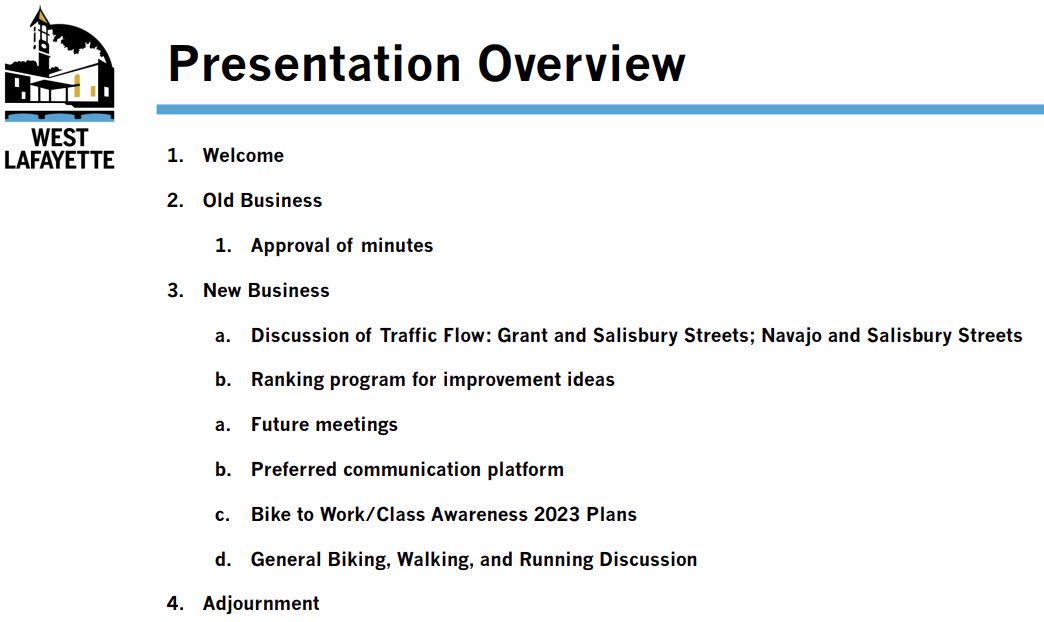 WEST LAFAYETTE

Presentation Overview

1. Welcome
2. Old Business
   1. Approval of minutes
3. New Business
   a. Discussion of Traffic Flow: Grant and Salisbury Streets; Navajo and Salisbury Streets
   b. Ranking program for improvement ideas
   a. Future meetings
   b. Preferred communication platform
   c. Bike to Work/Class Awareness 2023 Plans
   d. General Biking, Walking, and Running Discussion
4. Adjournment